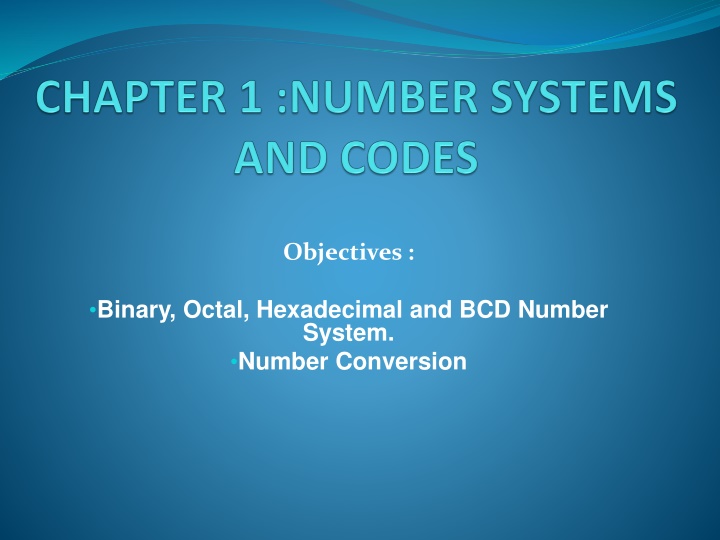 CHAPTER 1 :NUMBER SYSTEMS AND CODES

Objectives :

•Binary, Octal, Hexadecimal and BCD Number System.
•Number Conversion